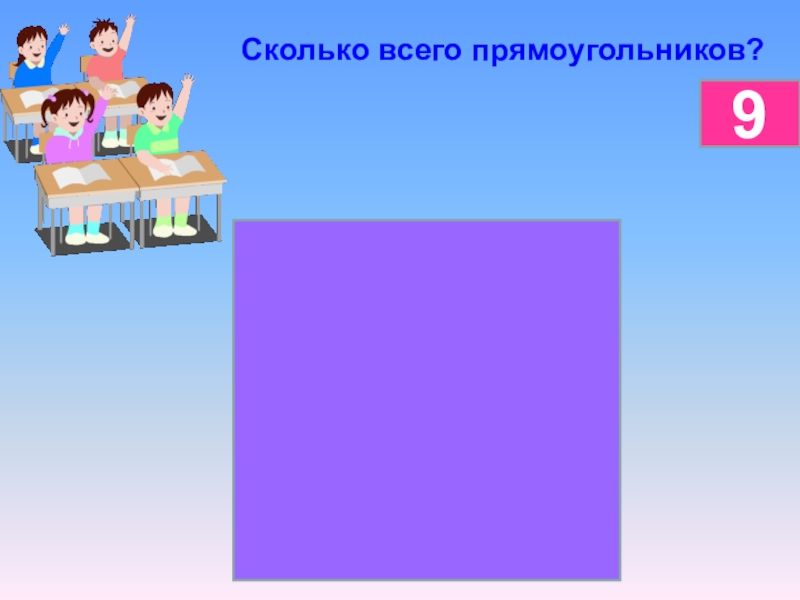 Сколько всего прямоугольников?

9